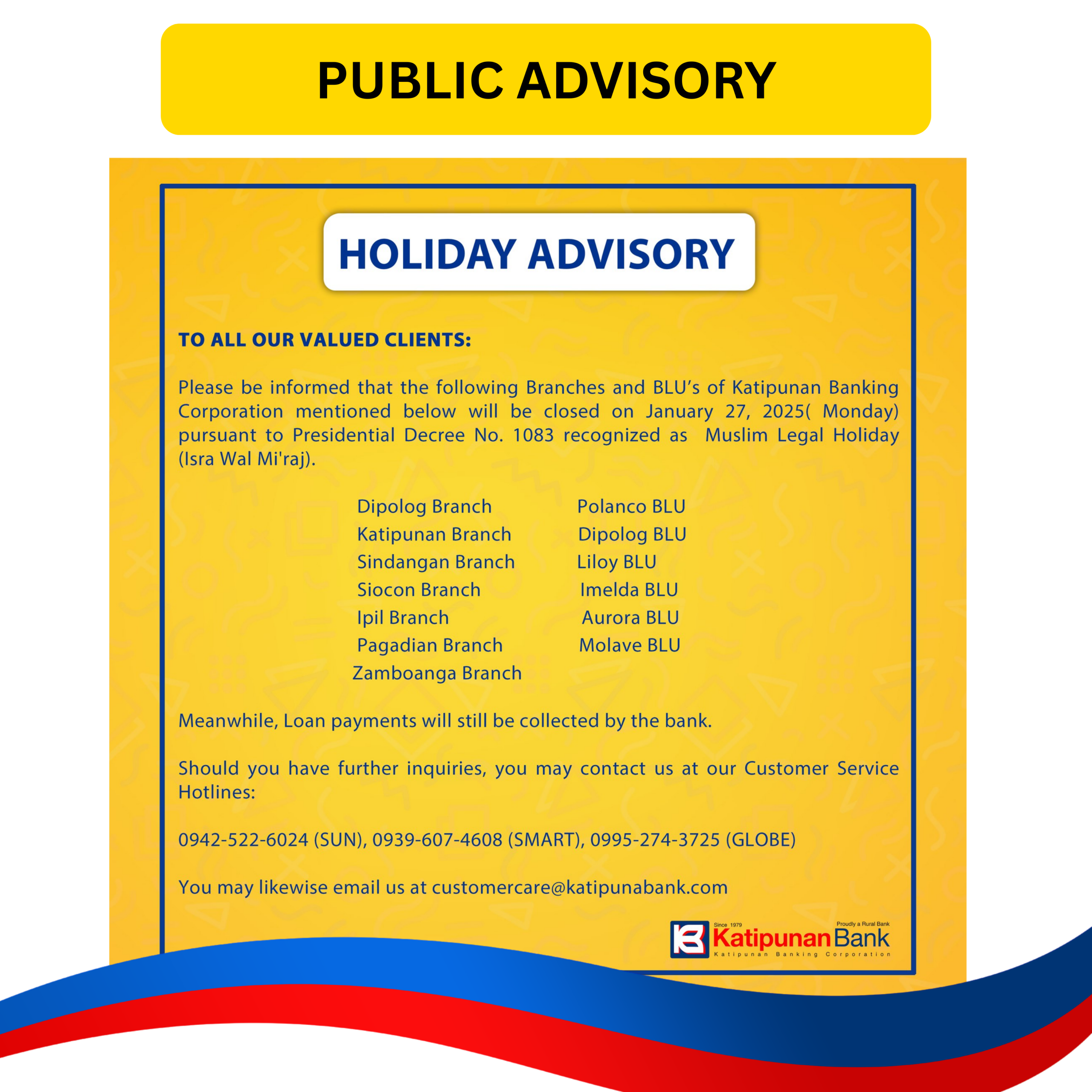 PUBLIC ADVISORY

HOLIDAY ADVISORY

TO ALL OUR VALUED CLIENTS:

Please be informed that the following Branches and BLU's of Katipunan Banking Corporation mentioned below will be closed on January 27, 2025( Monday) pursuant to Presidential Decree No. 1083 recognized as Muslim Legal Holiday (Isra Wal Mi'raj).

Dipolog Branch
Katipunan Branch
Sindangan Branch
Siocon Branch
Ipil Branch
Pagadian Branch
Zamboanga Branch

Polanco BLU
Dipolog BLU
Liloy BLU
Imelda BLU
Aurora BLU
Molave BLU

Meanwhile, Loan payments will still be collected by the bank.

Should you have further inquiries, you may contact us at our Customer Service Hotlines:

0942-522-6024 (SUN), 0939-607-4608 (SMART), 0995-274-3725 (GLOBE)

You may likewise email us at customercare@katipunabank.com

Since 1979 Proudly a Rural Bank Katipunan Bank Katipunan Banking Corporation